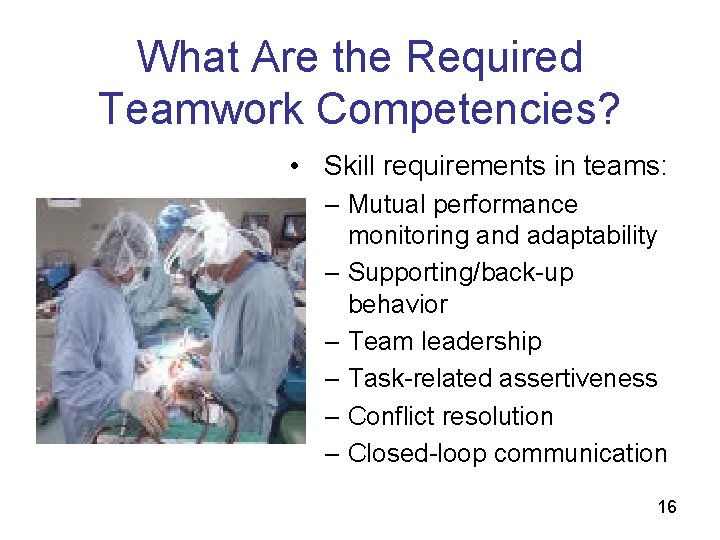 What Are the Required Teamwork Competencies?

• Skill requirements in teams:
– Mutual performance monitoring and adaptability
– Supporting/back-up behavior
– Team leadership
– Task-related assertiveness
– Conflict resolution
– Closed-loop communication

16